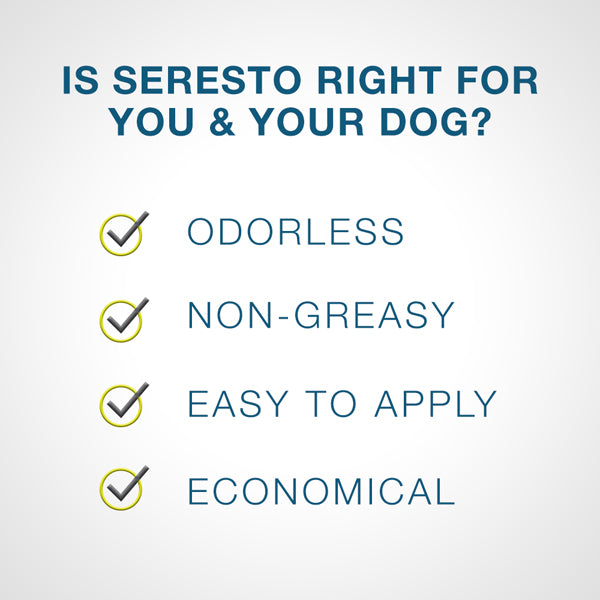 IS SERESTO RIGHT FOR YOU & YOUR DOG?

ODORLESS

NON-GREASY

EASY TO APPLY

ECONOMICAL